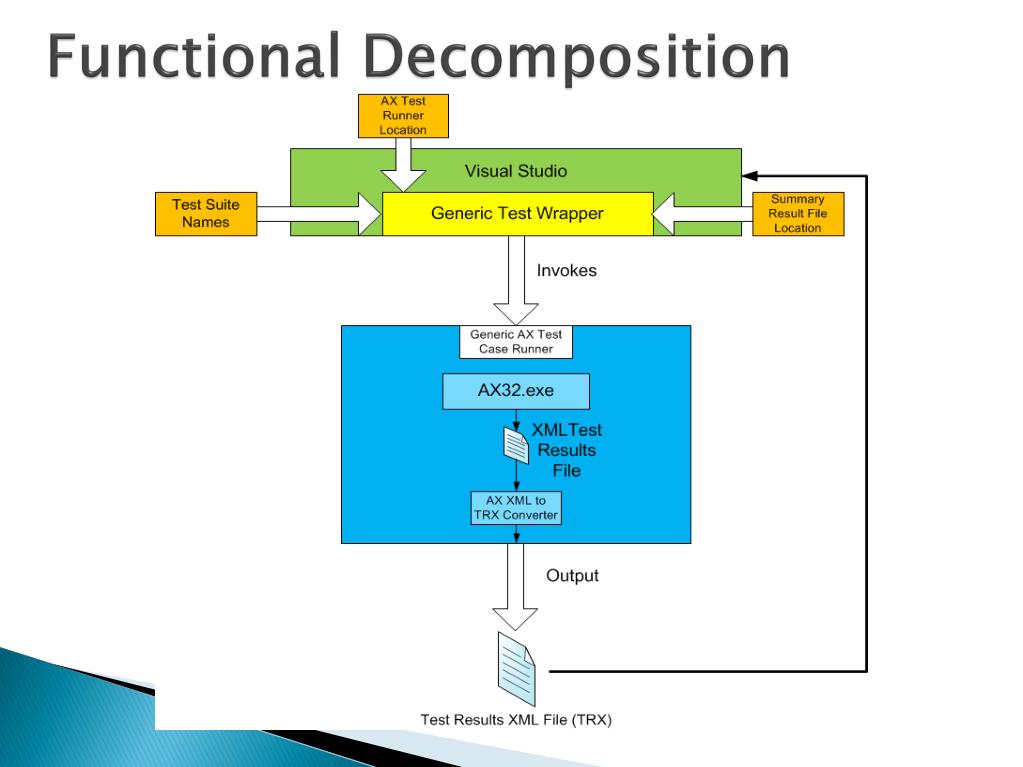 Functional Decomposition

AX Test Runner Location

Visual Studio

Test Suite Names

Generic Test Wrapper

Summary Result File Location

Invokes

Generic AX Test Case Runner

AX32.exe

XMLTest Results File

AX XML to TRX Converter

Output

Test Results XML File (TRX)